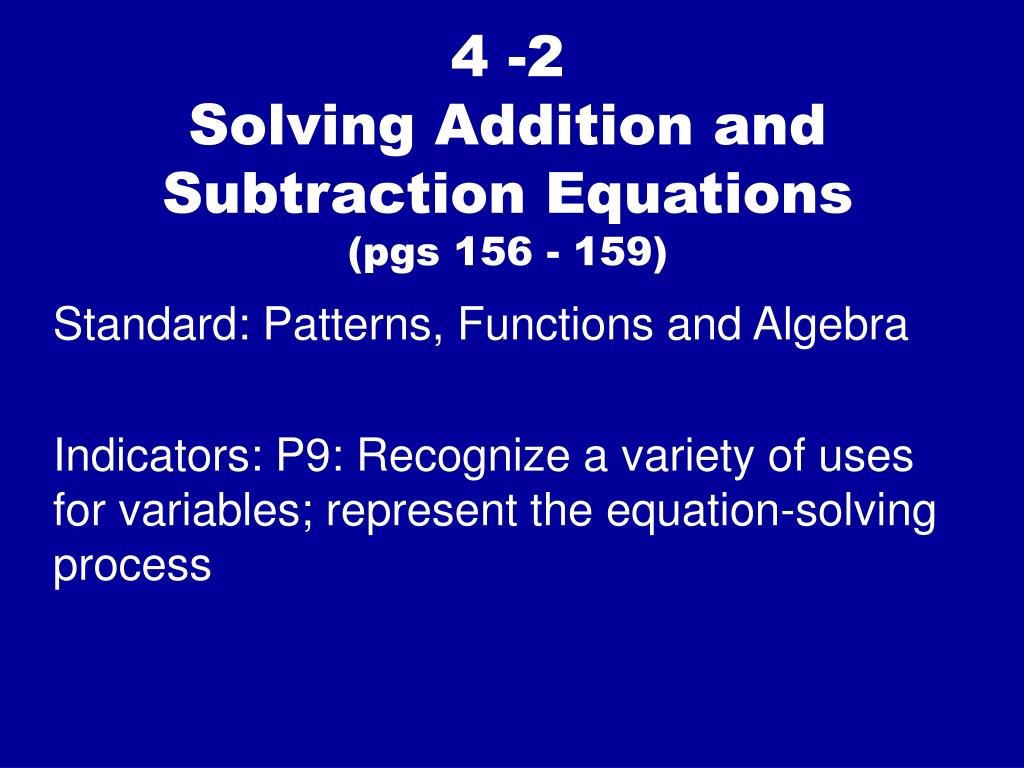 4 -2
Solving Addition and Subtraction Equations
(pgs 156 - 159)

Standard: Patterns, Functions and Algebra

Indicators: P9: Recognize a variety of uses for variables; represent the equation-solving process